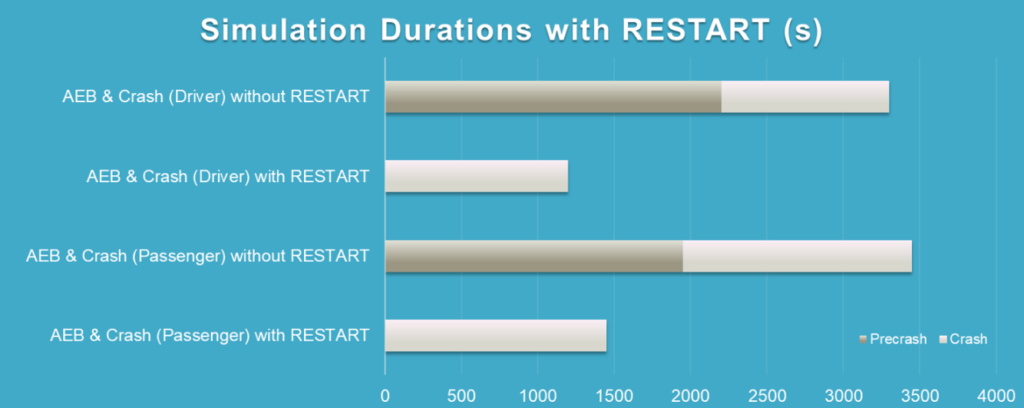 Simulation Durations with RESTART (s)

AEB & Crash (Driver) without RESTART

AEB & Crash (Driver) with RESTART

AEB & Crash (Passenger) without RESTART

AEB & Crash (Passenger) with RESTART

Precrash Crash

0 500 1000 1500 2000 2500 3000 3500 4000